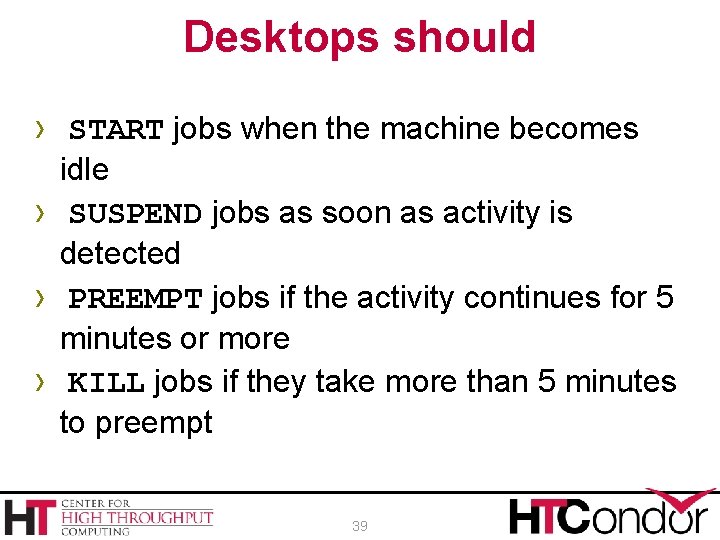 Desktops should

› START jobs when the machine becomes idle
› SUSPEND jobs as soon as activity is detected
› PREEMPT jobs if the activity continues for 5 minutes or more
› KILL jobs if they take more than 5 minutes to preempt

HT CENTER FOR HIGH THROUGHPUT COMPUTING

39

HTCondor